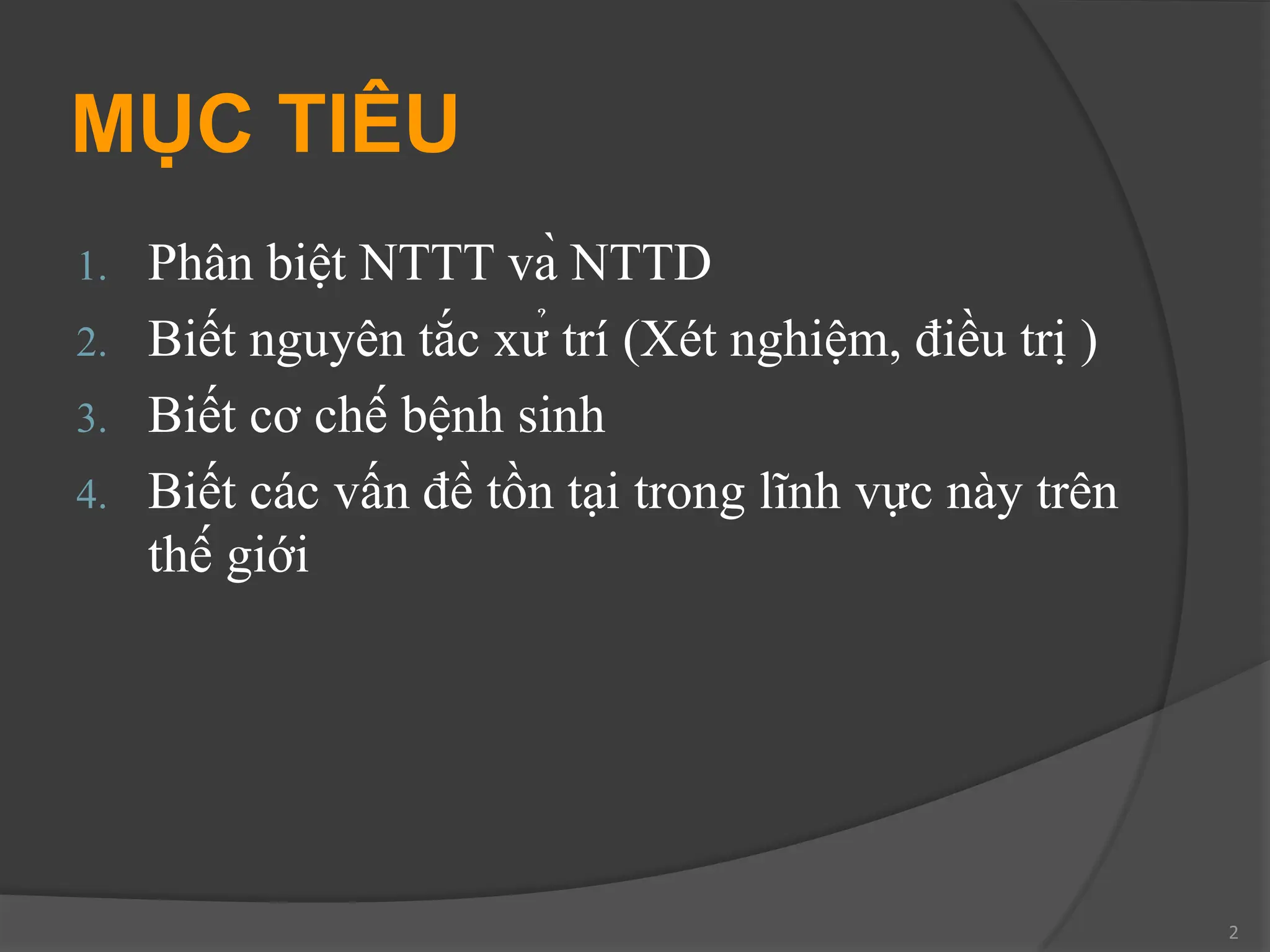 MỤC TIÊU

1. Phân biệt NTTT và NTTD
2. Biết nguyên tắc xử trí (Xét nghiệm, điều trị )
3. Biết cơ chế bệnh sinh
4. Biết các vấn đề tồn tại trong lĩnh vực này trên thế giới

2